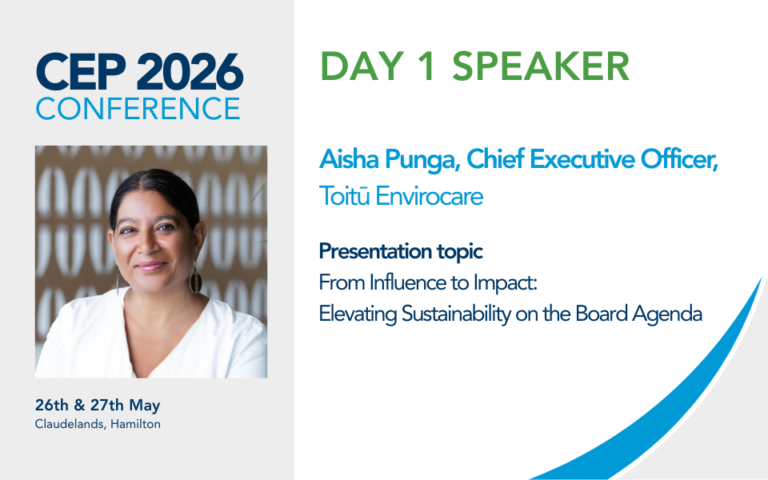 CEP 2026
CONFERENCE

26th & 27th May
Claudelands, Hamilton

DAY 1 SPEAKER

Aisha Punga, Chief Executive Officer,
Toitū Envirocare

Presentation topic
From Influence to Impact:
Elevating Sustainability on the Board Agenda